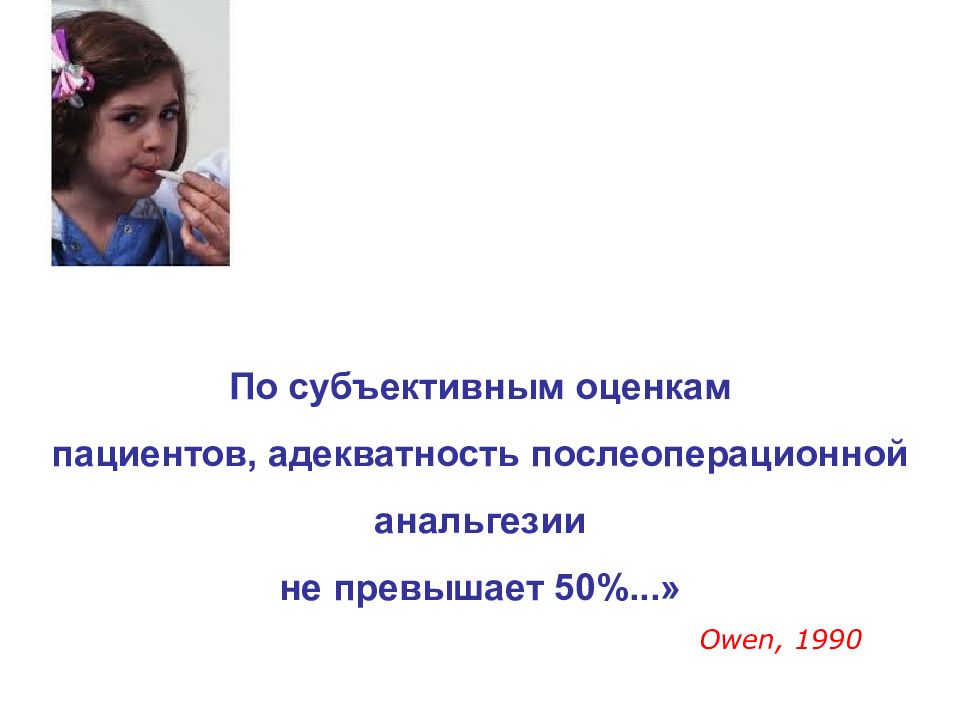 По субъективным оценкам пациентов, адекватность послеоперационной анальгезии не превышает 50%...»

Owen, 1990